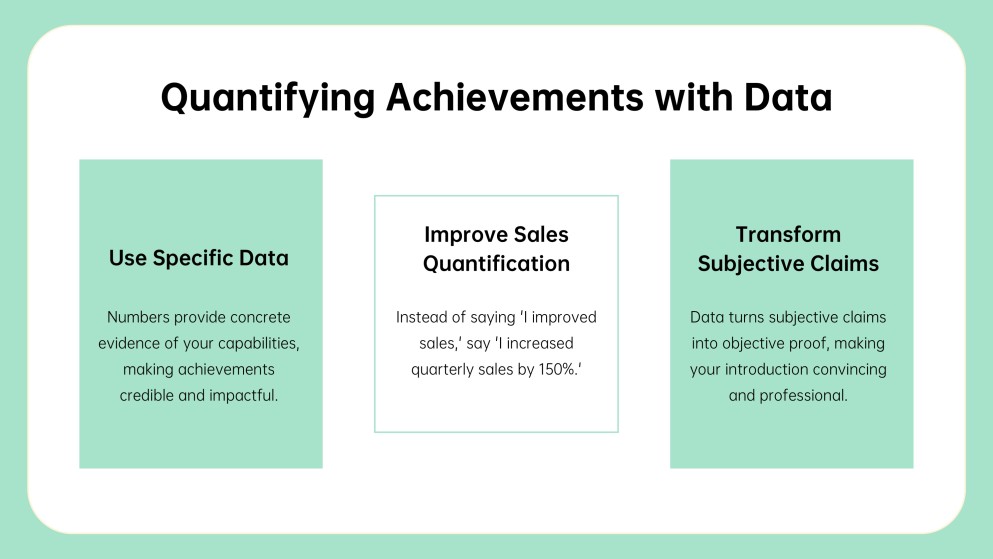 Quantifying Achievements with Data

Use Specific Data

Numbers provide concrete evidence of your capabilities, making achievements credible and impactful.

Improve Sales Quantification

Instead of saying 'I improved sales,' say 'I increased quarterly sales by 150%.'

Transform Subjective Claims

Data turns subjective claims into objective proof, making your introduction convincing and professional.